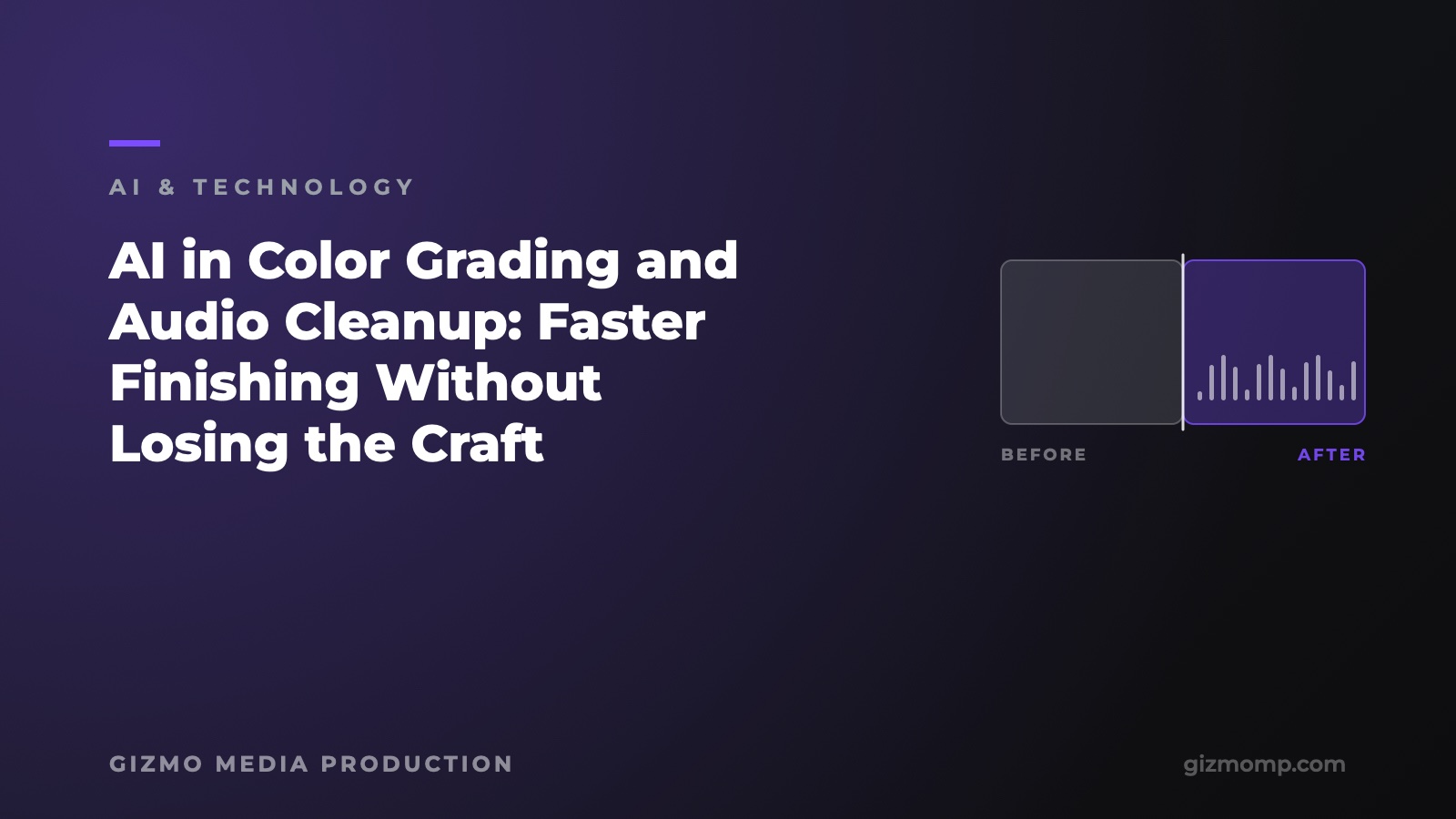 AI & TECHNOLOGY

AI in Color Grading and Audio Cleanup: Faster Finishing Without Losing the Craft

BEFORE

AFTER

GIZMO MEDIA PRODUCTION

gizmomp.com